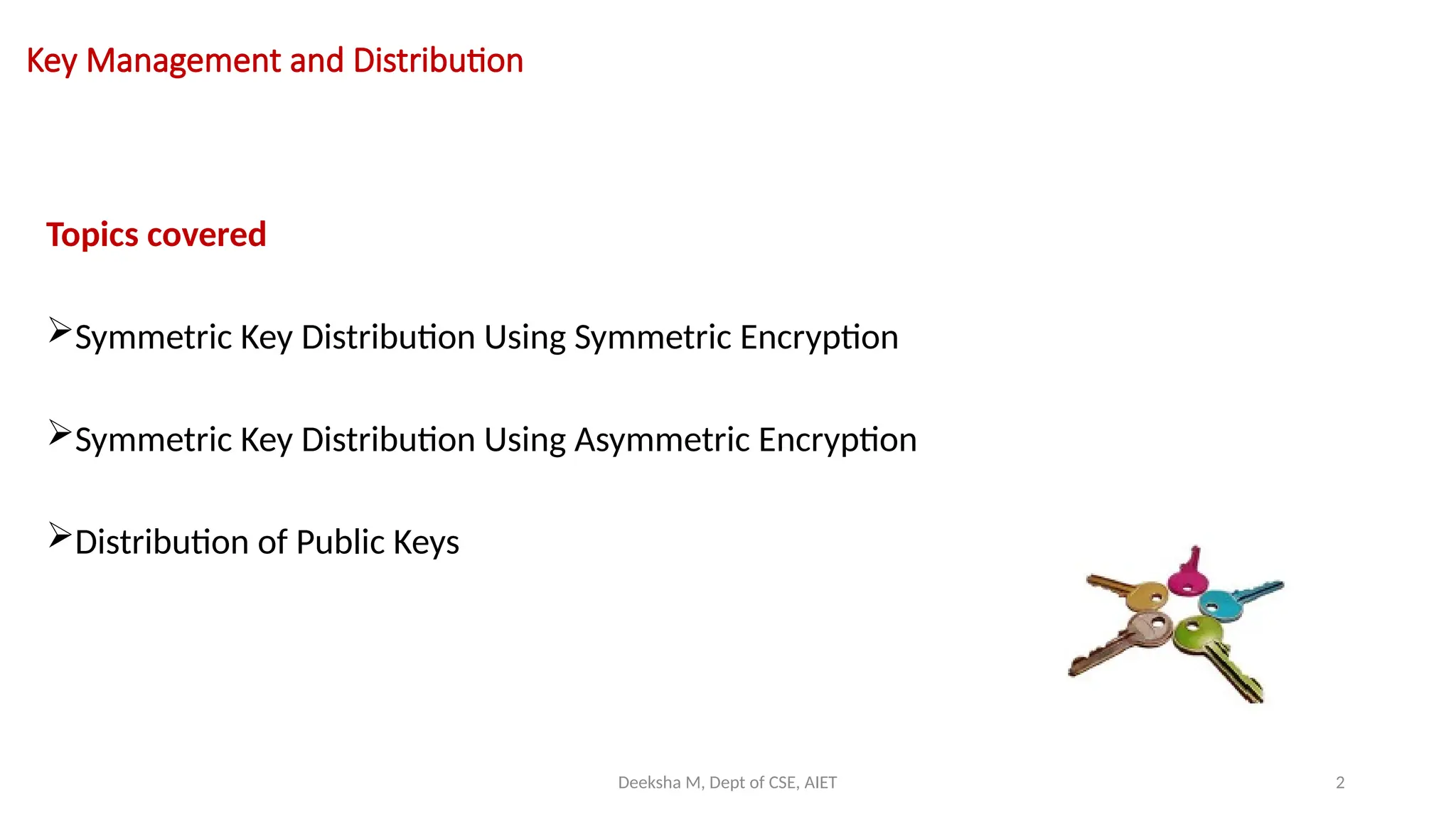 Key Management and Distribution

Topics covered

➢Symmetric Key Distribution Using Symmetric Encryption

➢Symmetric Key Distribution Using Asymmetric Encryption

➢Distribution of Public Keys

Deeksha M, Dept of CSE, AIET

2